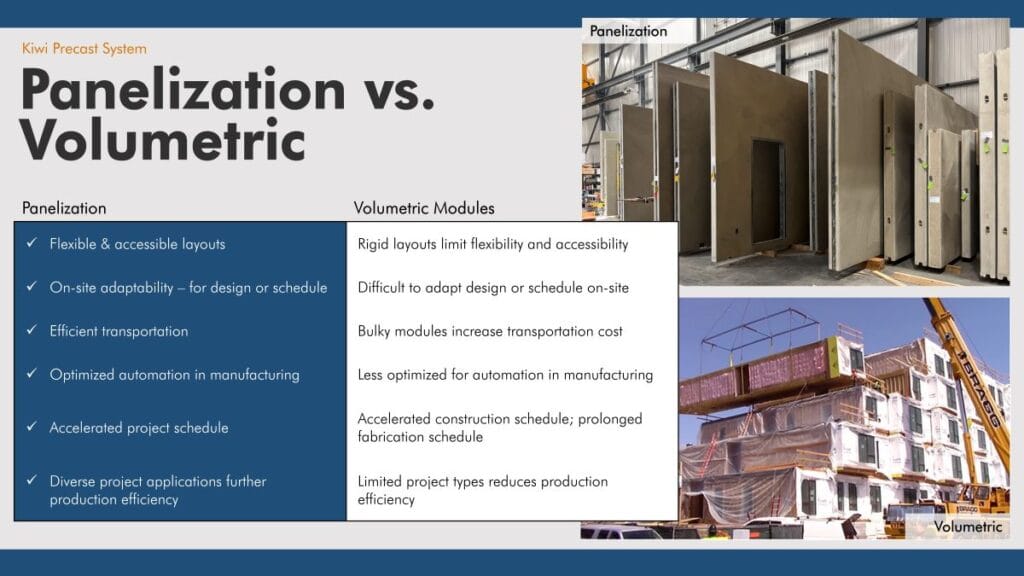 Kiwi Precast System

Panelization vs. Volumetric

| Panelization | Volumetric Modules |
|---|---|
| ✓ Flexible & accessible layouts | Rigid layouts limit flexibility and accessibility |
| ✓ On-site adaptability – for design or schedule | Difficult to adapt design or schedule on-site |
| ✓ Efficient transportation | Bulky modules increase transportation cost |
| ✓ Optimized automation in manufacturing | Less optimized for automation in manufacturing |
| ✓ Accelerated project schedule | Accelerated construction schedule; prolonged fabrication schedule |
| ✓ Diverse project applications further production efficiency | Limited project types reduces production efficiency |

Panelization

BRAGG

Volumetric